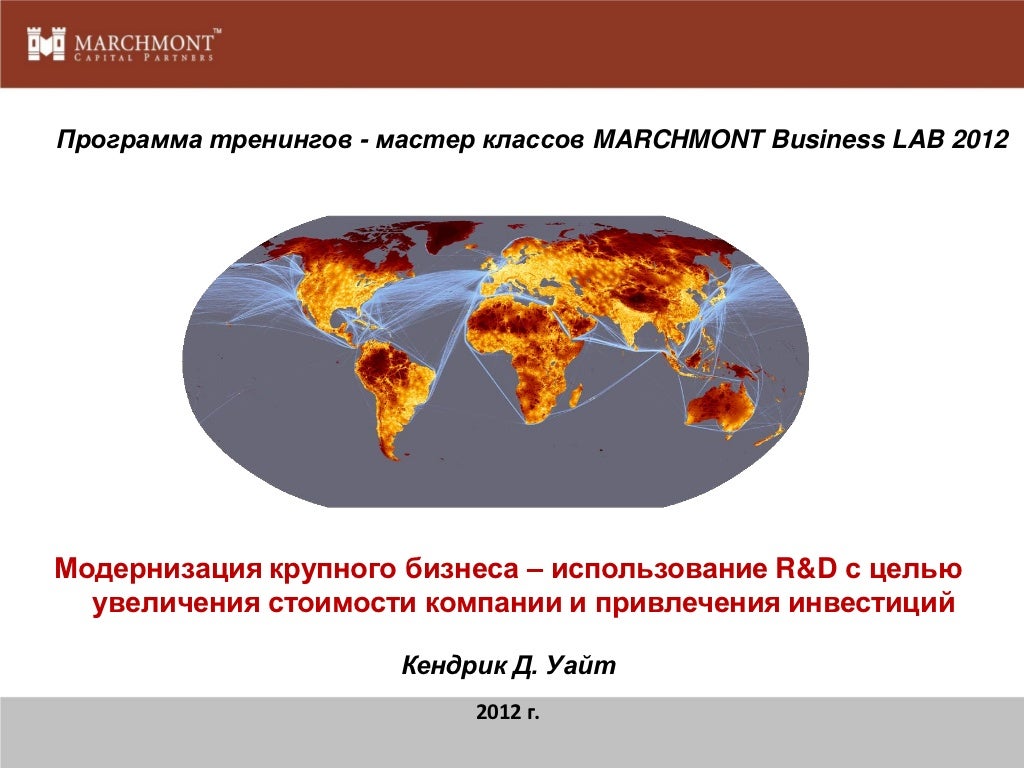 MARCHMONT™
CAPITAL PARTNERS

Программа тренингов - мастер классов MARCHMONT Business LAB 2012

Модернизация крупного бизнеса – использование R&D с целью увеличения стоимости компании и привлечения инвестиций

Кендрик Д. Уайт

2012 г.